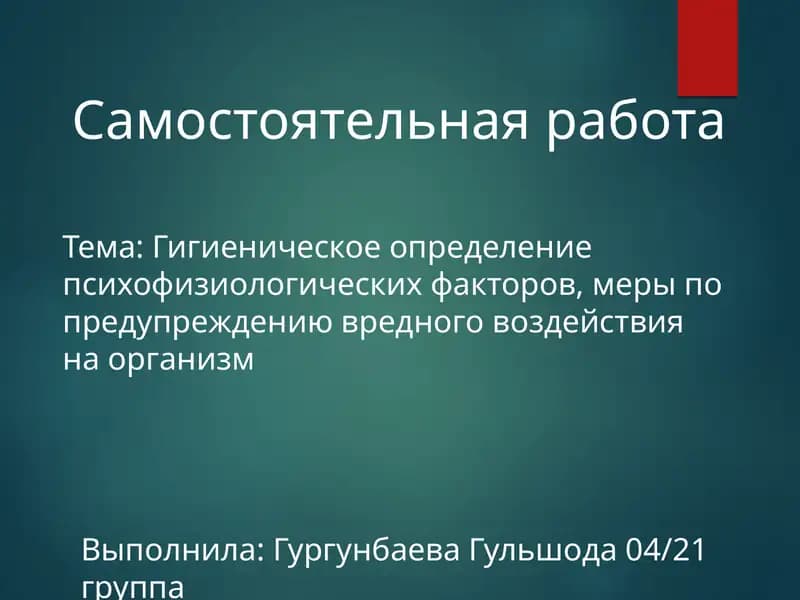 Самостоятельная работа

Тема: Гигиеническое определение психофизиологических факторов, меры по предупреждению вредного воздействия на организм

Выполнила: Гургунбаева Гульшода 04/21 группа